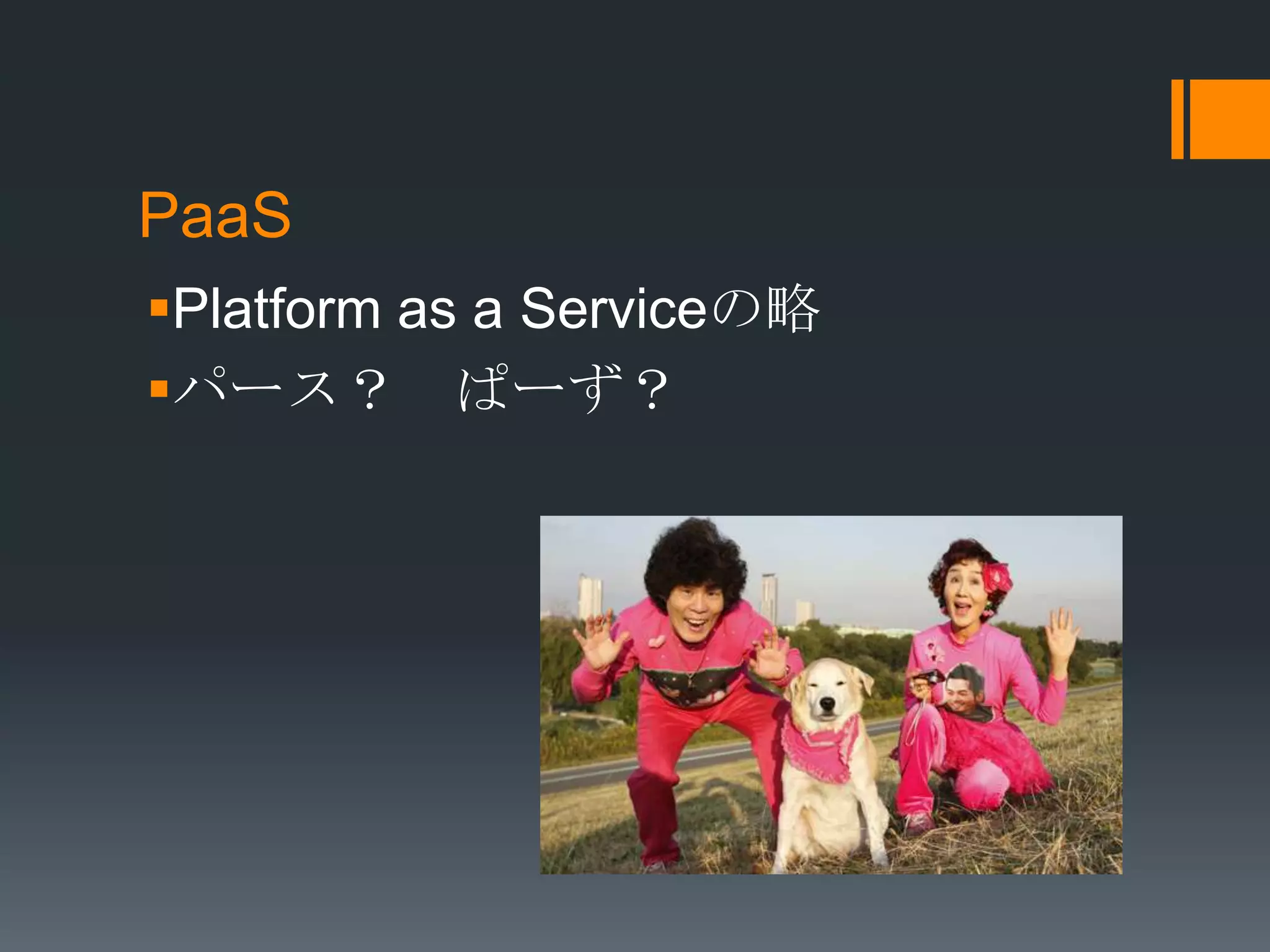 PaaS

▪Platform as a Serviceの略

▪パース？　ぱーず？